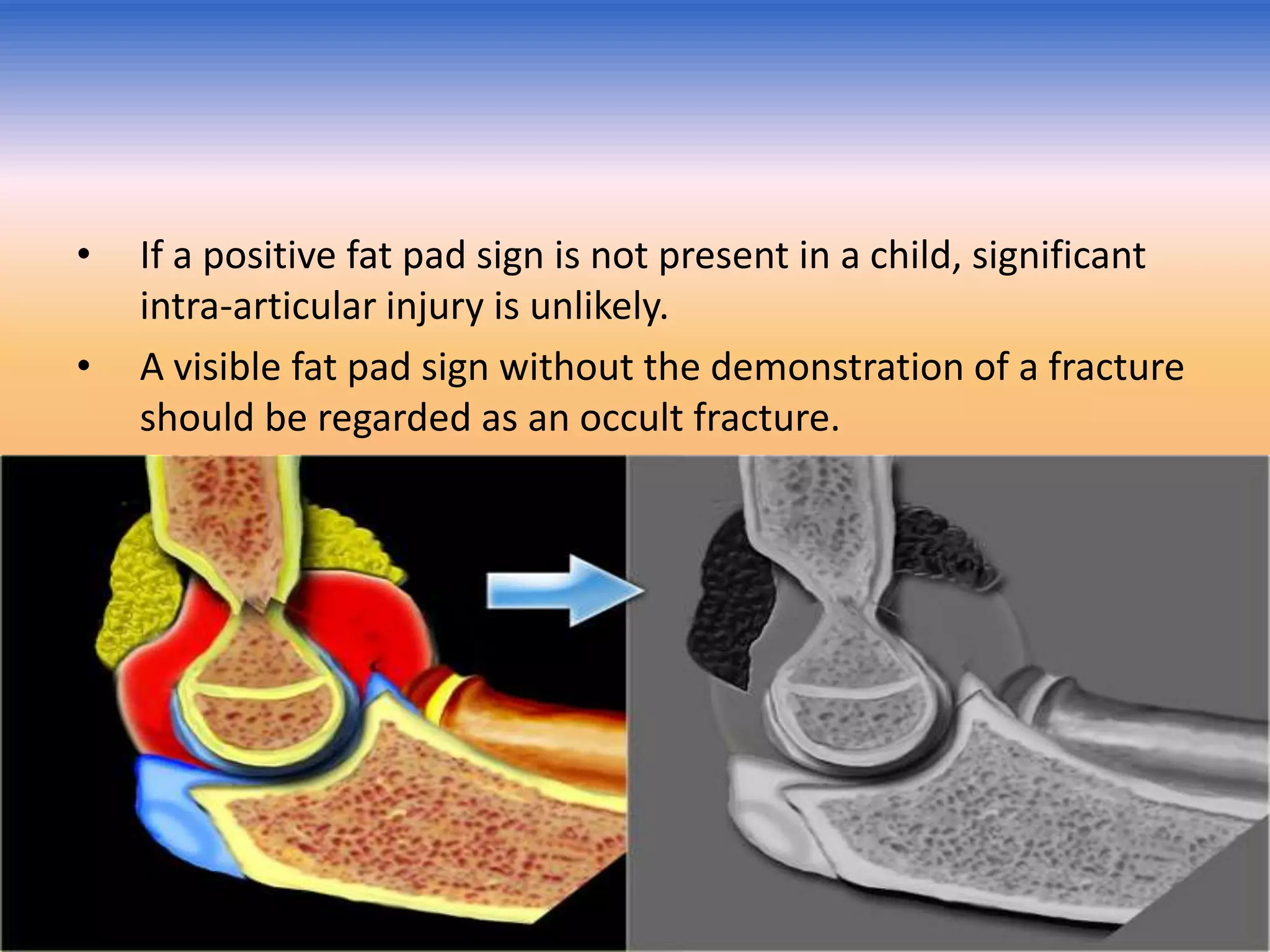 • If a positive fat pad sign is not present in a child, significant intra-articular injury is unlikely.

• A visible fat pad sign without the demonstration of a fracture should be regarded as an occult fracture.